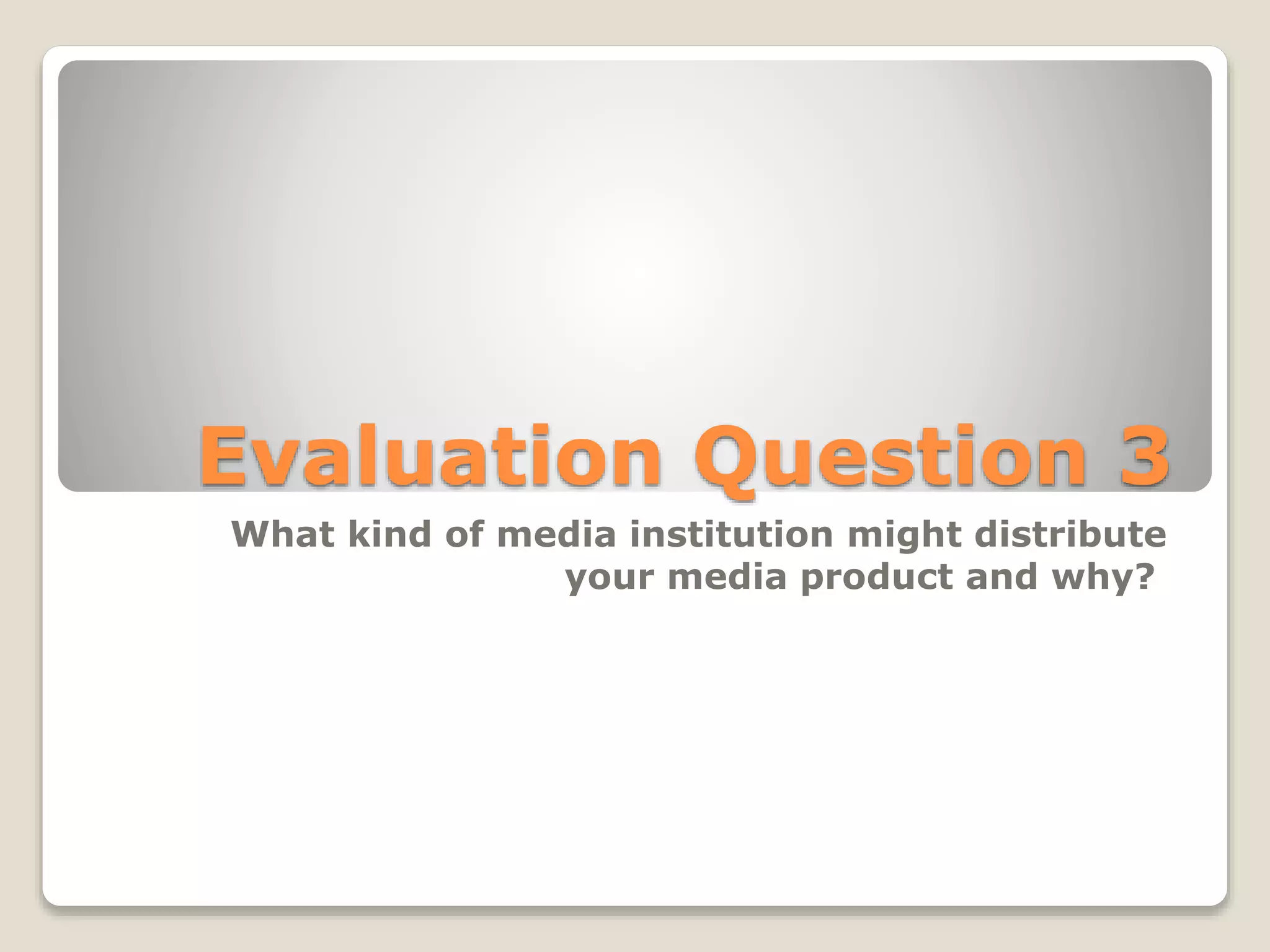 Evaluation Question 3

What kind of media institution might distribute your media product and why?